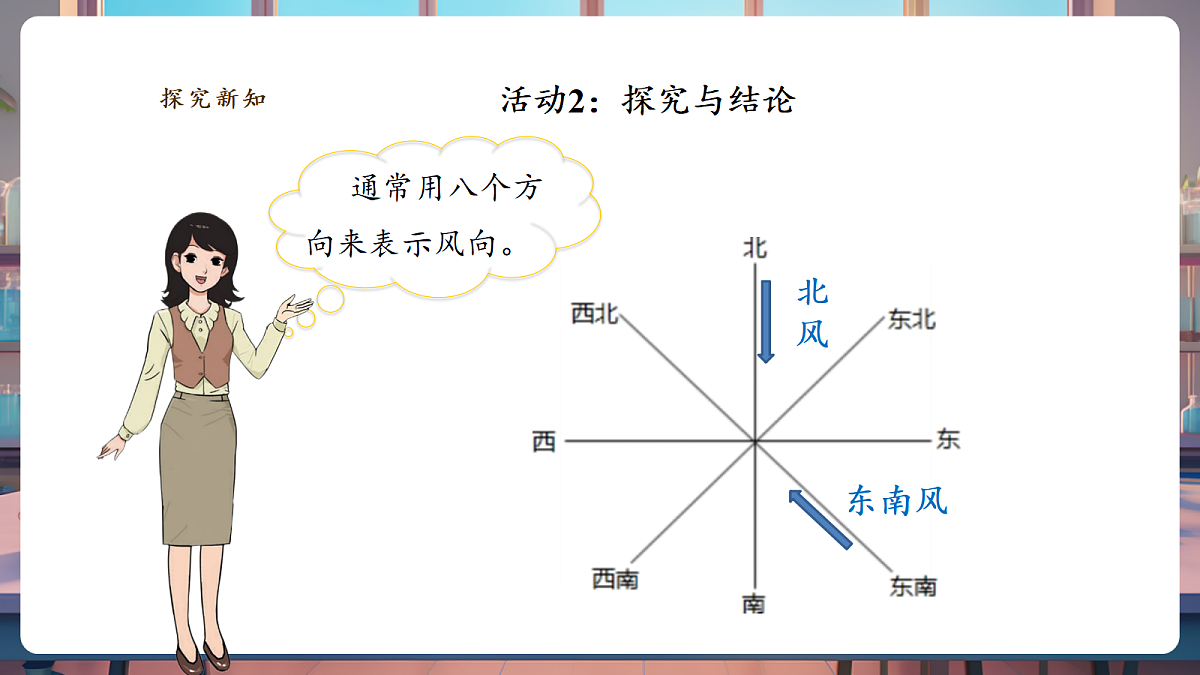 探究新知

活动2：探究与结论

通常用八个方向来表示风向。

北
北风
西北
东北
西
东
东南风
西南
南
东南